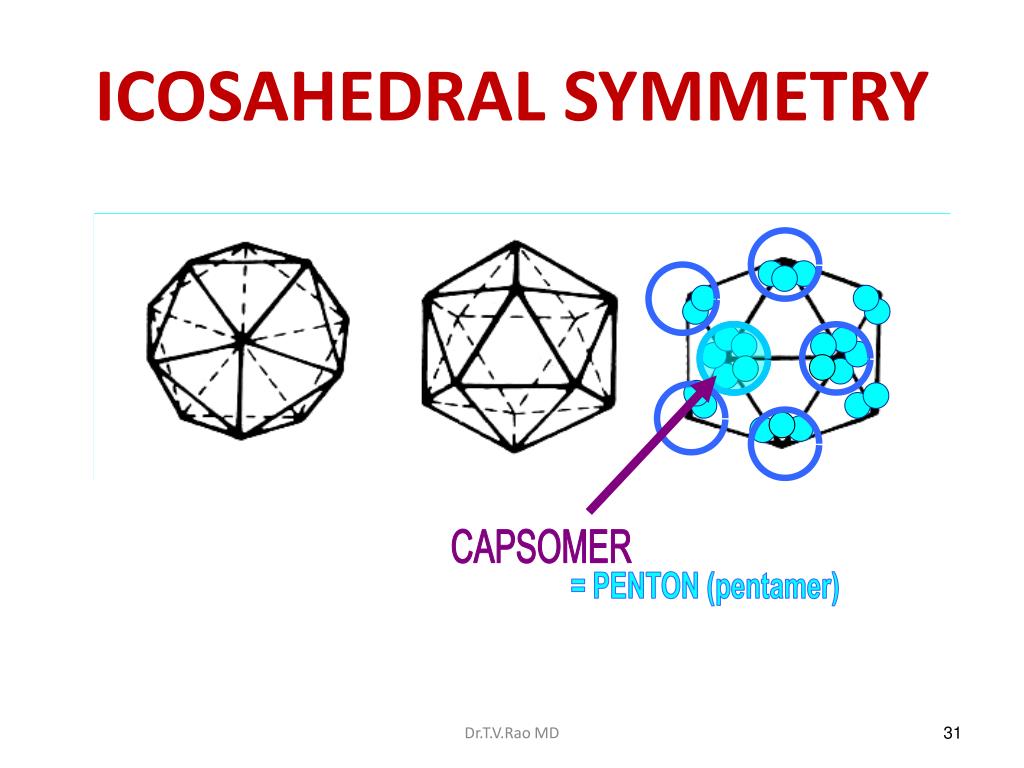 ICOSAHEDRAL SYMMETRY

CAPSOMER
= PENTON (pentamer)

Dr.T.V.Rao MD

31